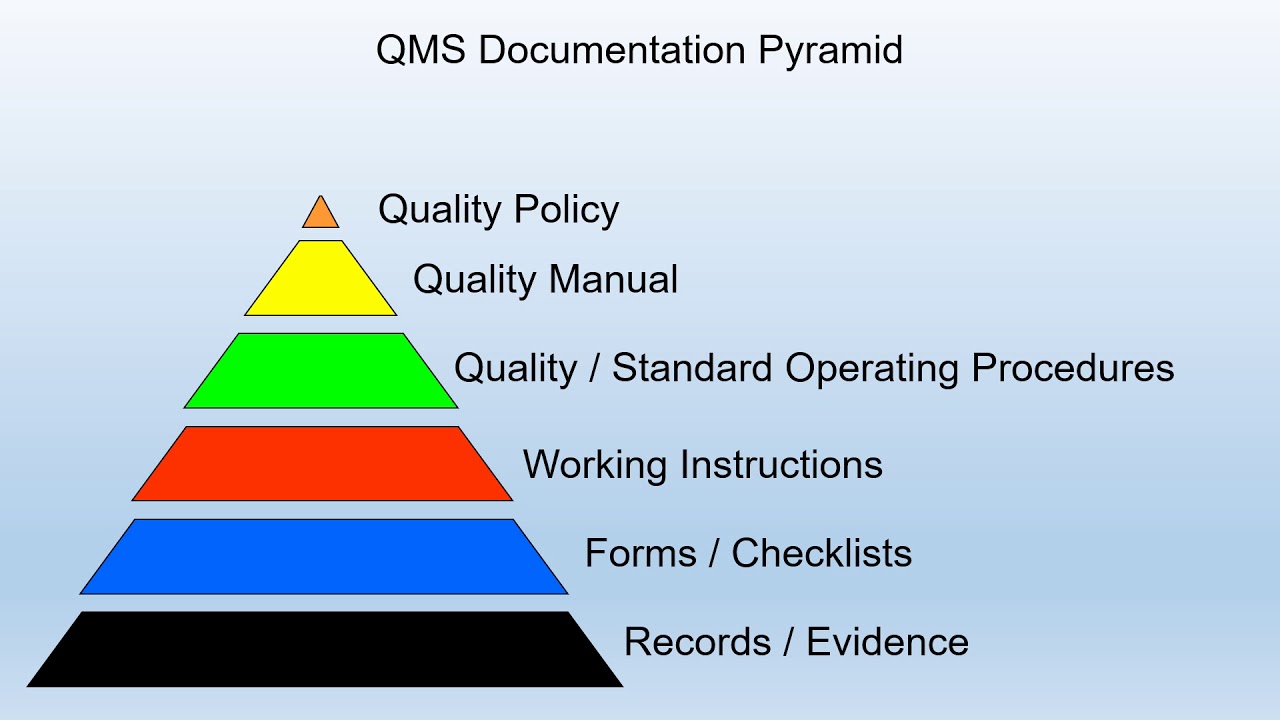 QMS Documentation Pyramid

Quality Policy

Quality Manual

Quality / Standard Operating Procedures

Working Instructions

Forms / Checklists

Records / Evidence